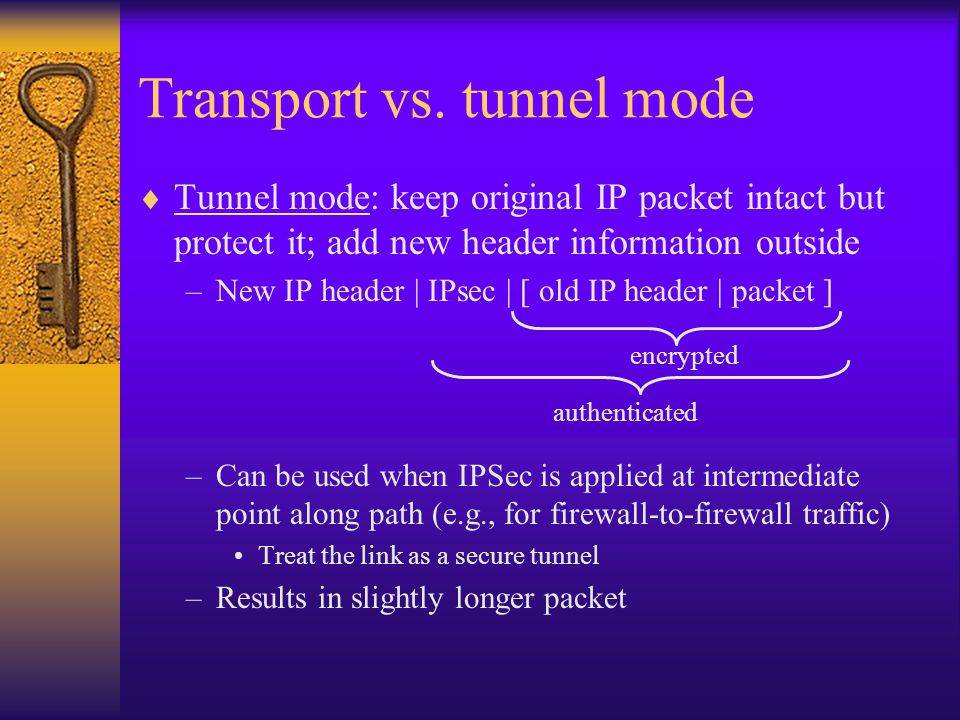 Transport vs. tunnel mode

♦ Tunnel mode: keep original IP packet intact but protect it; add new header information outside

– New IP header | IPsec | [ old IP header | packet ]

encrypted

authenticated

– Can be used when IPSec is applied at intermediate point along path (e.g., for firewall-to-firewall traffic)

• Treat the link as a secure tunnel

– Results in slightly longer packet